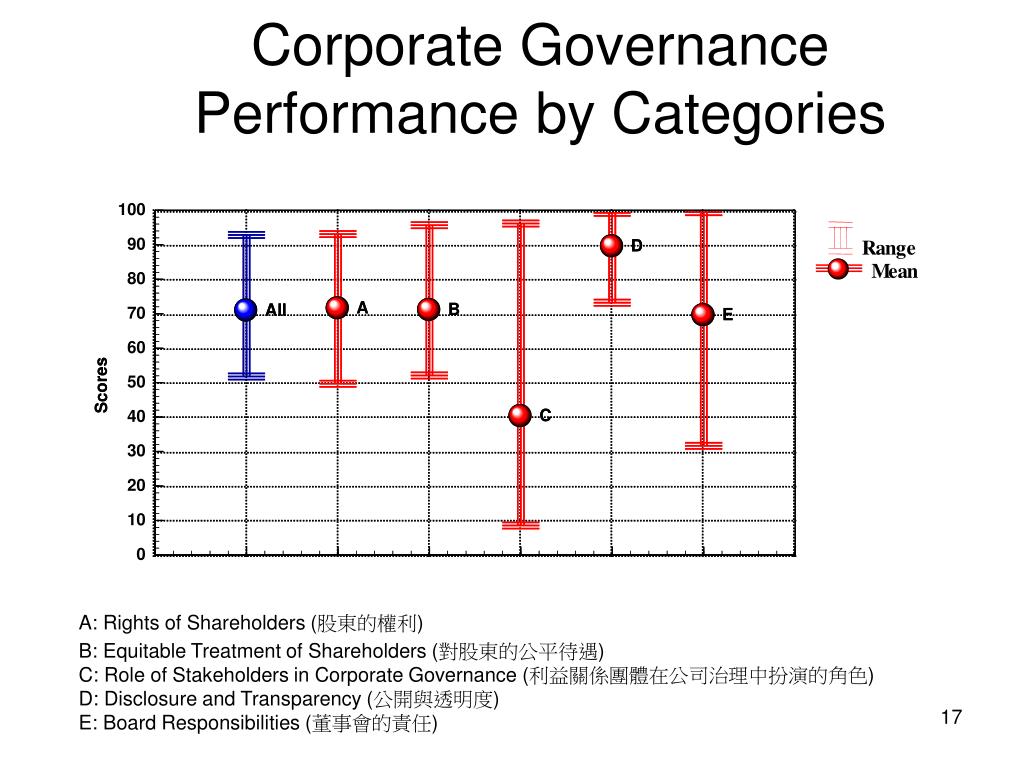 Corporate Governance Performance by Categories

100
90
80
70
60
50
40
30
20
10
0

Scores

All
A
B
C
D
E

Range
Mean

A: Rights of Shareholders (股東的權利)
B: Equitable Treatment of Shareholders (對股東的公平待遇)
C: Role of Stakeholders in Corporate Governance (利益關係團體在公司治理中扮演的角色)
D: Disclosure and Transparency (公開與透明度)
E: Board Responsibilities (董事會的責任)

17